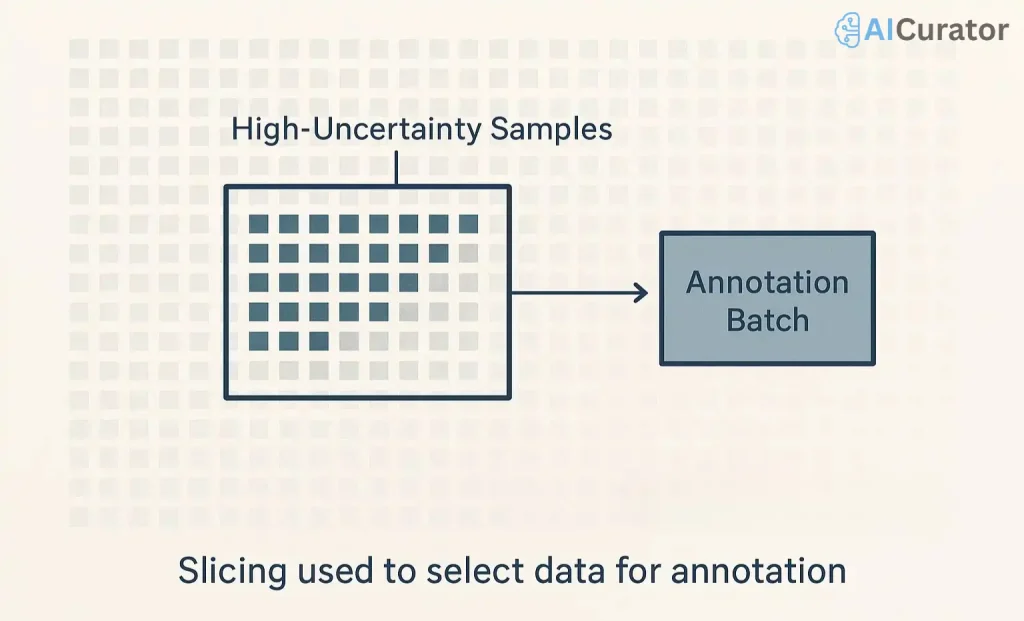 AICurator

High-Uncertainty Samples

Annotation Batch

Slicing used to select data for annotation